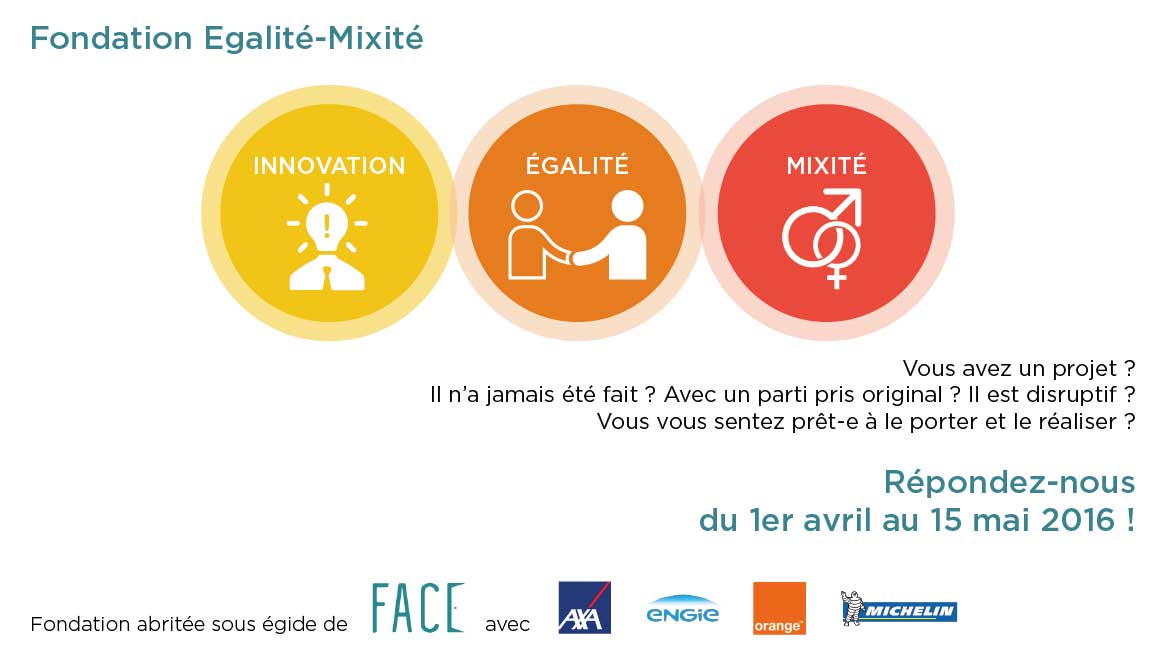 Fondation Egalité-Mixité

INNOVATION

ÉGALITÉ

MIXITÉ

Vous avez un projet ?
Il n'a jamais été fait ? Avec un parti pris original ? Il est disruptif ?
Vous vous sentez prêt-e à le porter et le réaliser ?

Répondez-nous
du 1er avril au 15 mai 2016 !

Fondation abritée sous égide de FACE avec AXA ENGIE orange MICHELIN